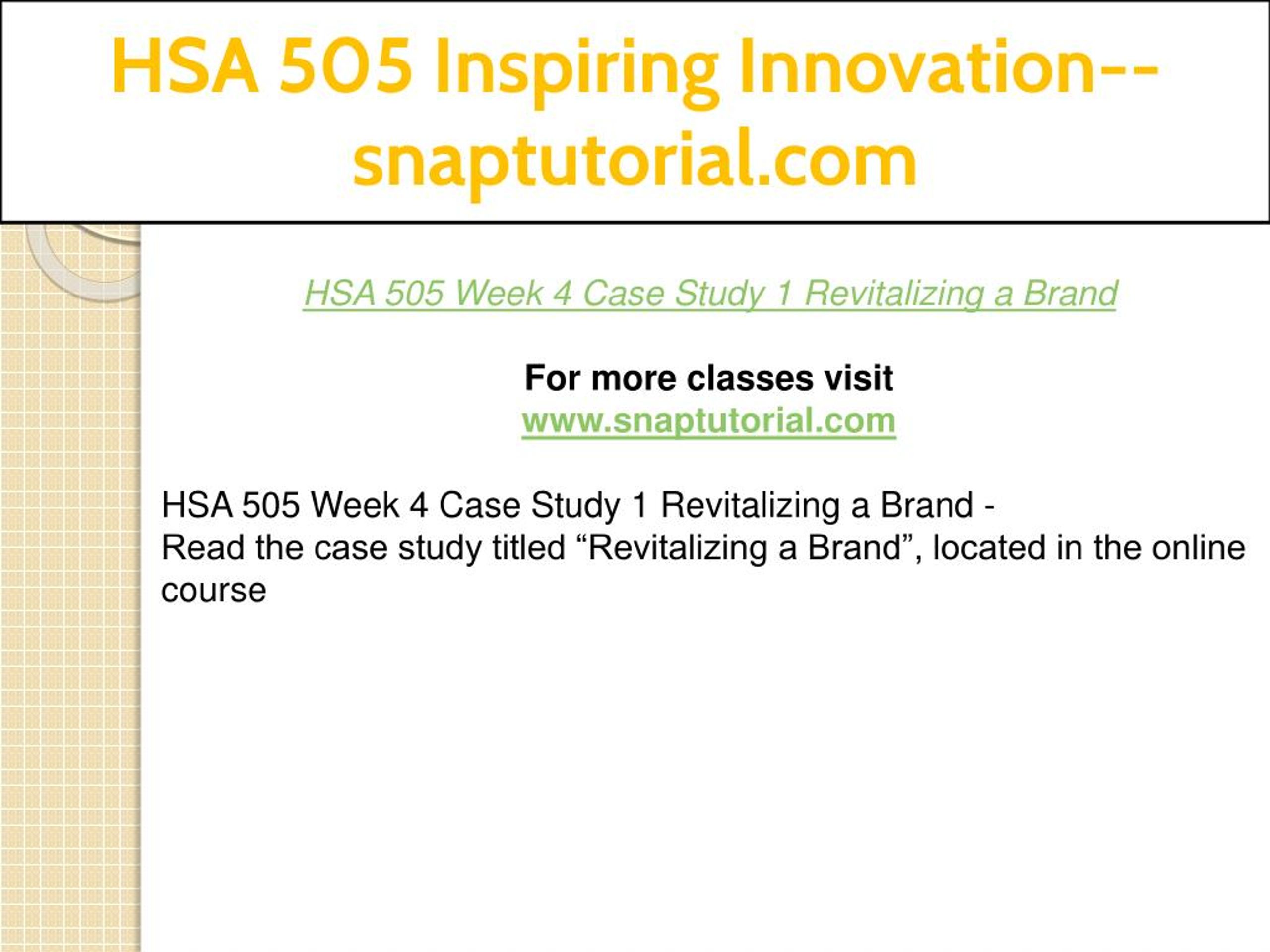 HSA 505 Inspiring Innovation--snaptutorial.com

HSA 505 Week 4 Case Study 1 Revitalizing a Brand

For more classes visit
www.snaptutorial.com

HSA 505 Week 4 Case Study 1 Revitalizing a Brand -
Read the case study titled “Revitalizing a Brand”, located in the online course